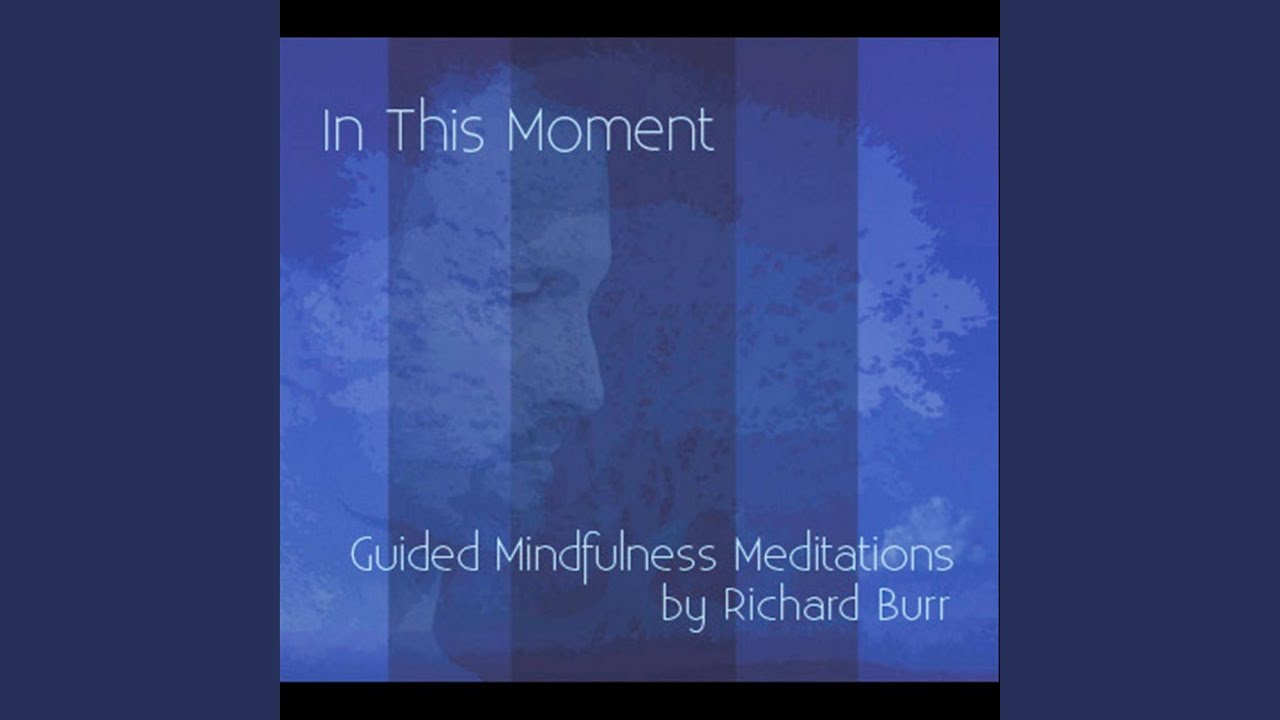 In This Moment

Guided Mindfulness Meditations
by Richard Burr